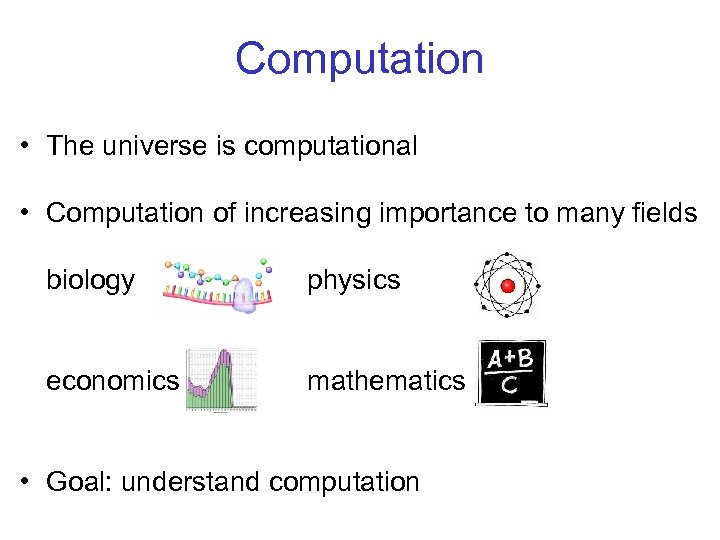 Computation

• The universe is computational

• Computation of increasing importance to many fields

biology

physics

economics

mathematics

$\frac{A+B}{C}$

• Goal: understand computation